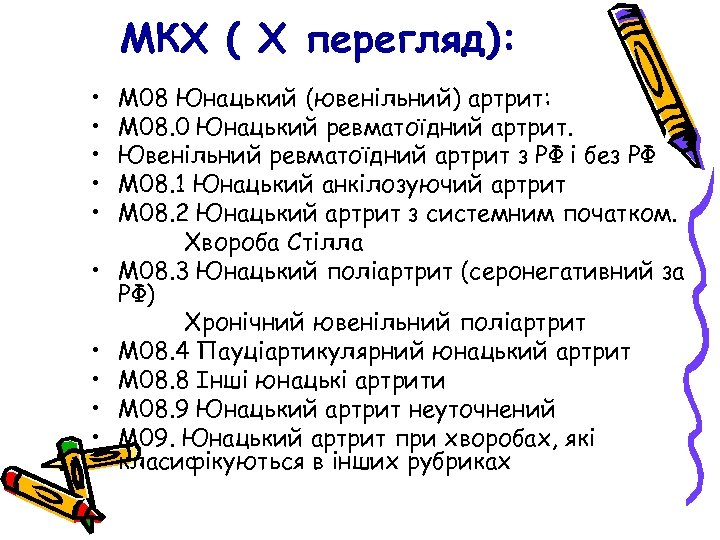 МКХ ( Х перегляд):

• М08 Юнацький (ювенільний) артрит:
• М08.0 Юнацький ревматоїдний артрит.
• Ювенільний ревматоїдний артрит з РФ і без РФ
• М08.1 Юнацький анкілозуючий артрит
• М08.2 Юнацький артрит з системним початком. Хвороба Стілла
• М08.3 Юнацький поліартрит (серонегативний за РФ) Хронічний ювенільний поліартрит
• М08.4 Пауціартикулярний юнацький артрит
• М08.8 Інші юнацькі артрити
• М08.9 Юнацький артрит неуточнений
• М09. Юнацький артрит при хворобах, які класифікуються в інших рубриках